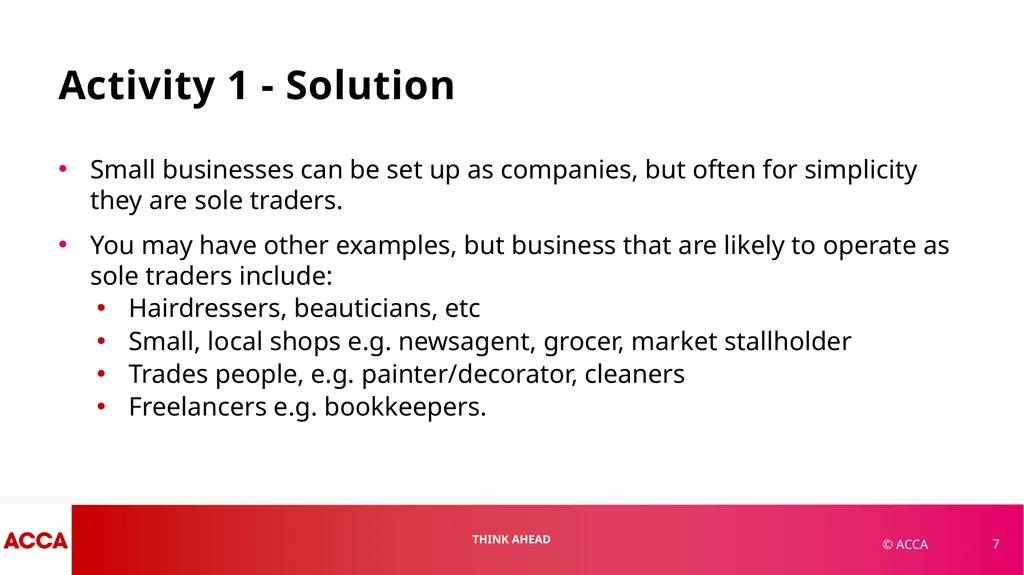 Activity 1 - Solution

• Small businesses can be set up as companies, but often for simplicity they are sole traders.

• You may have other examples, but business that are likely to operate as sole traders include:
• Hairdressers, beauticians, etc
• Small, local shops e.g. newsagent, grocer, market stallholder
• Trades people, e.g. painter/decorator, cleaners
• Freelancers e.g. bookkeepers.

ACCA

THINK AHEAD

© ACCA

7